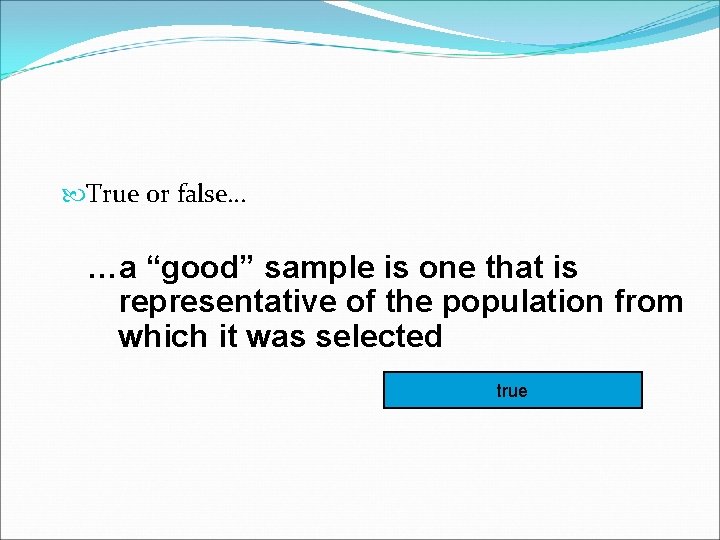 True or false…

…a “good” sample is one that is representative of the population from which it was selected

true